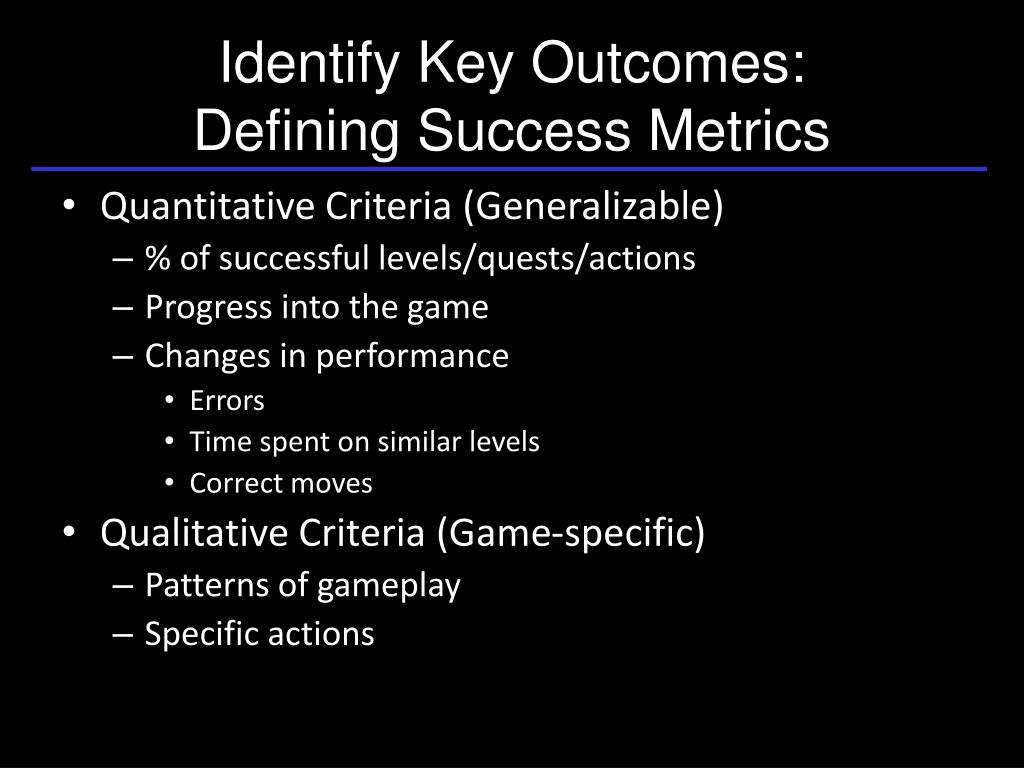 Identify Key Outcomes:
Defining Success Metrics

• Quantitative Criteria (Generalizable)
– % of successful levels/quests/actions
– Progress into the game
– Changes in performance
• Errors
• Time spent on similar levels
• Correct moves
• Qualitative Criteria (Game-specific)
– Patterns of gameplay
– Specific actions